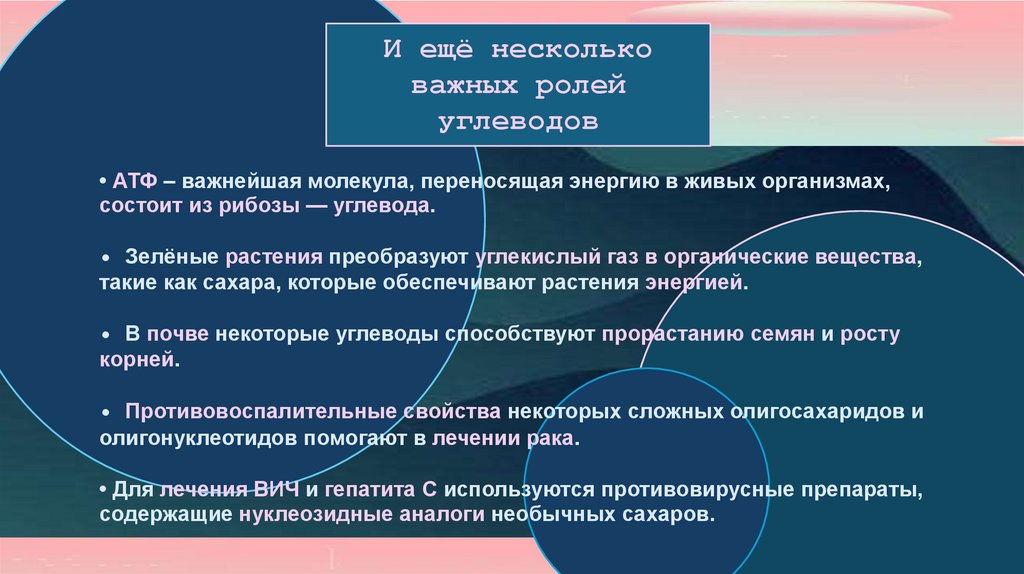 И ещё несколько важных ролей углеводов

• АТФ – важнейшая молекула, переносящая энергию в живых организмах, состоит из рибозы — углевода.

• Зелёные растения преобразуют углекислый газ в органические вещества, такие как сахара, которые обеспечивают растения энергией.

• В почве некоторые углеводы способствуют прорастанию семян и росту корней.

• Противовоспалительные свойства некоторых сложных олигосахаридов и олигонуклеотидов помогают в лечении рака.

• Для лечения ВИЧ и гепатита С используются противовирусные препараты, содержащие нуклеозидные аналоги необычных сахаров.